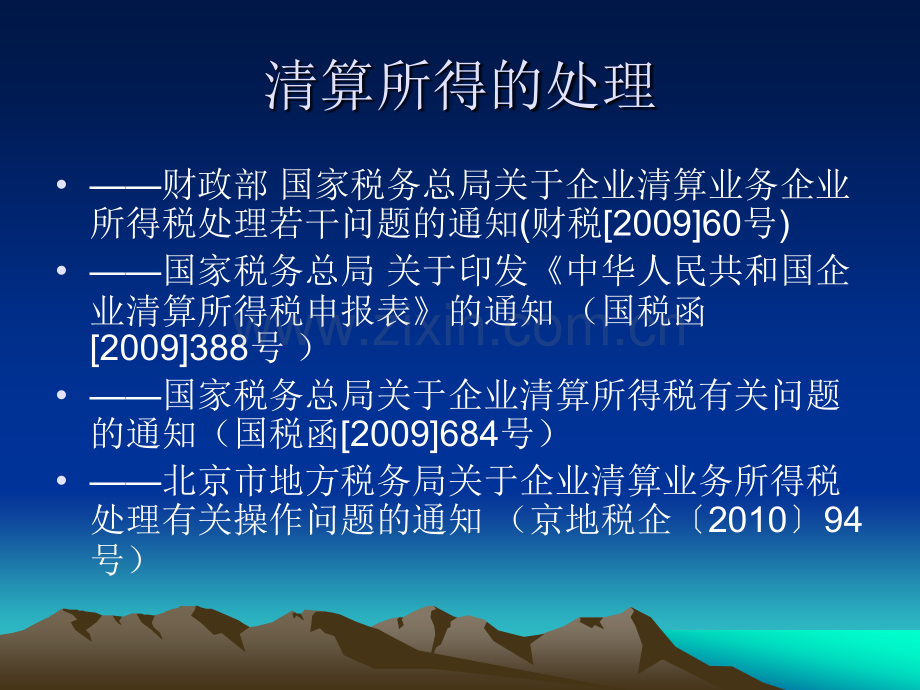 清算所得的处理

• ——财政部 国家税务总局关于企业清算业务企业所得税处理若干问题的通知(财税[2009]60号)
• ——国家税务总局 关于印发《中华人民共和国企业清算所得税申报表》的通知 （国税函[2009]388号 ）
• ——国家税务总局关于企业清算所得税有关问题的通知（国税函[2009]684号）
• ——北京市地方税务局关于企业清算业务所得税处理有关操作问题的通知 （京地税企〔2010〕94号）

www.zixin.com.cn